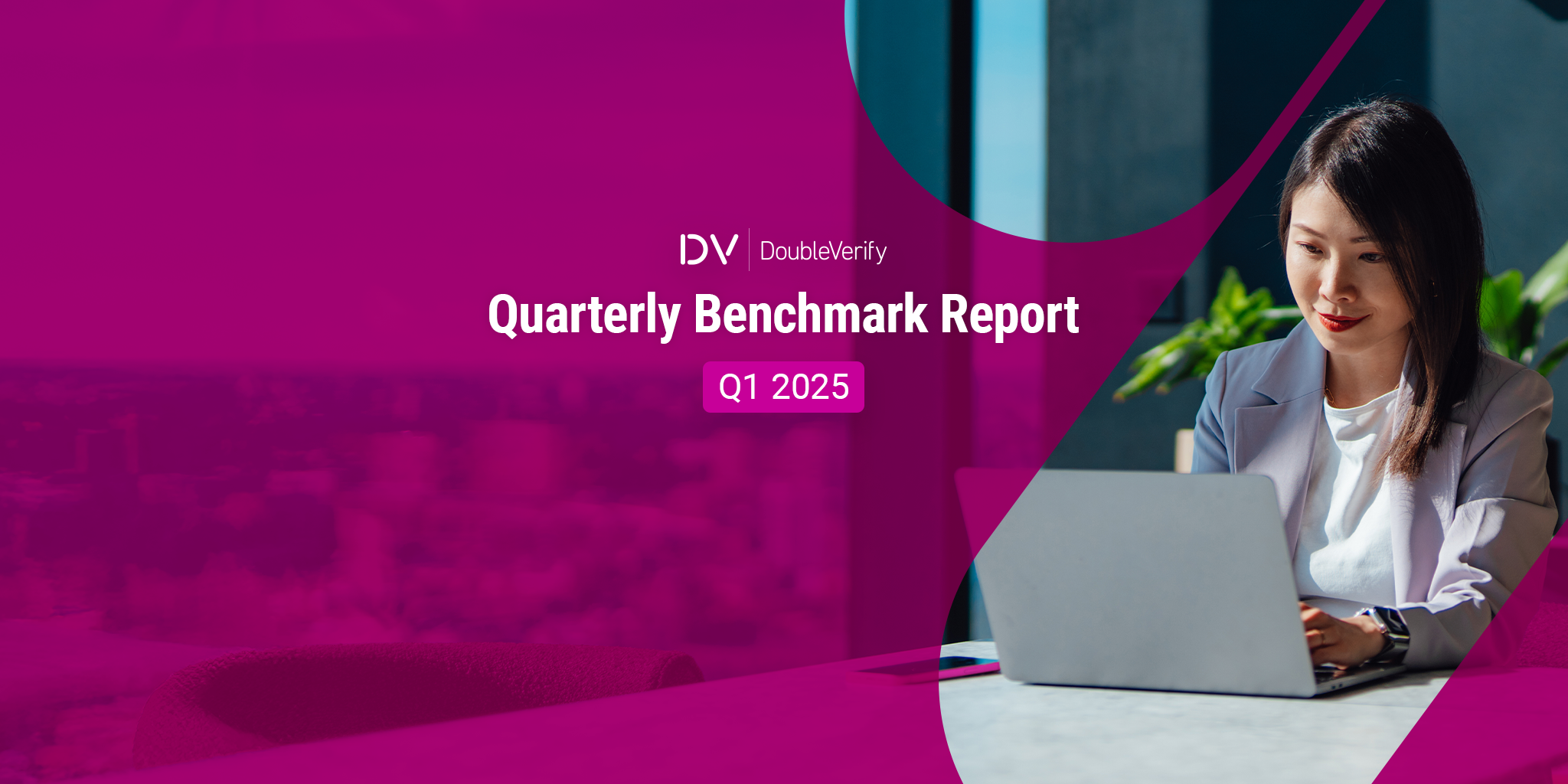 DV DoubleVerify

Quarterly Benchmark Report

Q1 2025